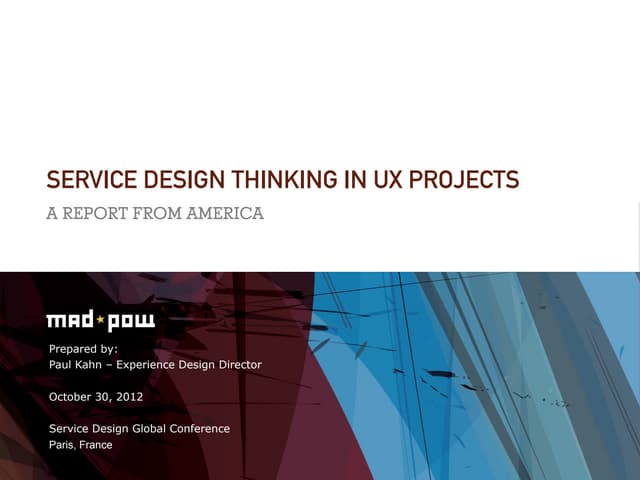 SERVICE DESIGN THINKING IN UX PROJECTS

A REPORT FROM AMERICA

mad★pow

Prepared by:
Paul Kahn – Experience Design Director

October 30, 2012

Service Design Global Conference
Paris, France